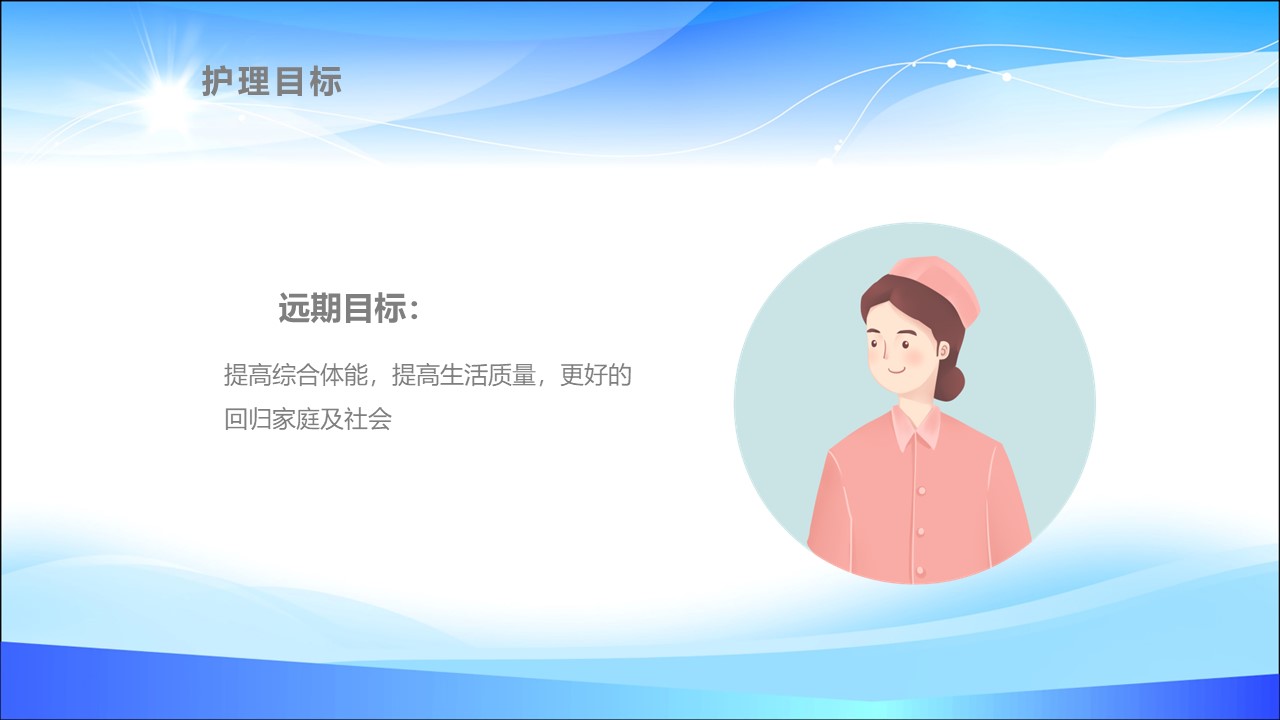 护理目标

远期目标：

提高综合体能，提高生活质量，更好的回归家庭及社会